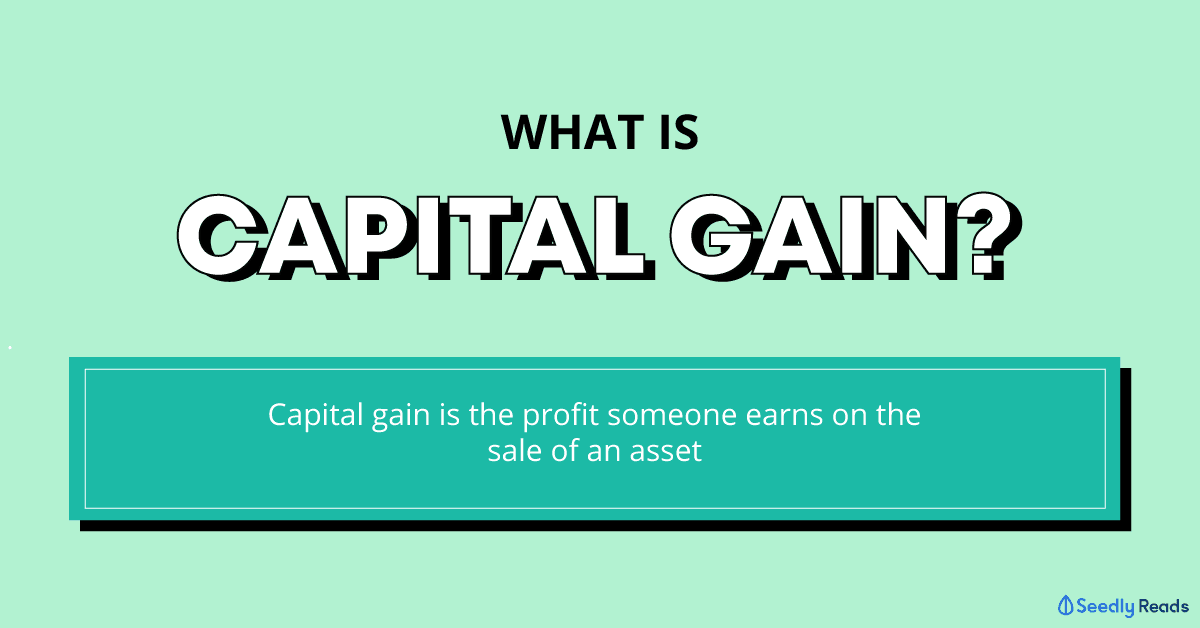 WHAT IS
CAPITAL GAIN?

Capital gain is the profit someone earns on the sale of an asset

Seedly Reads